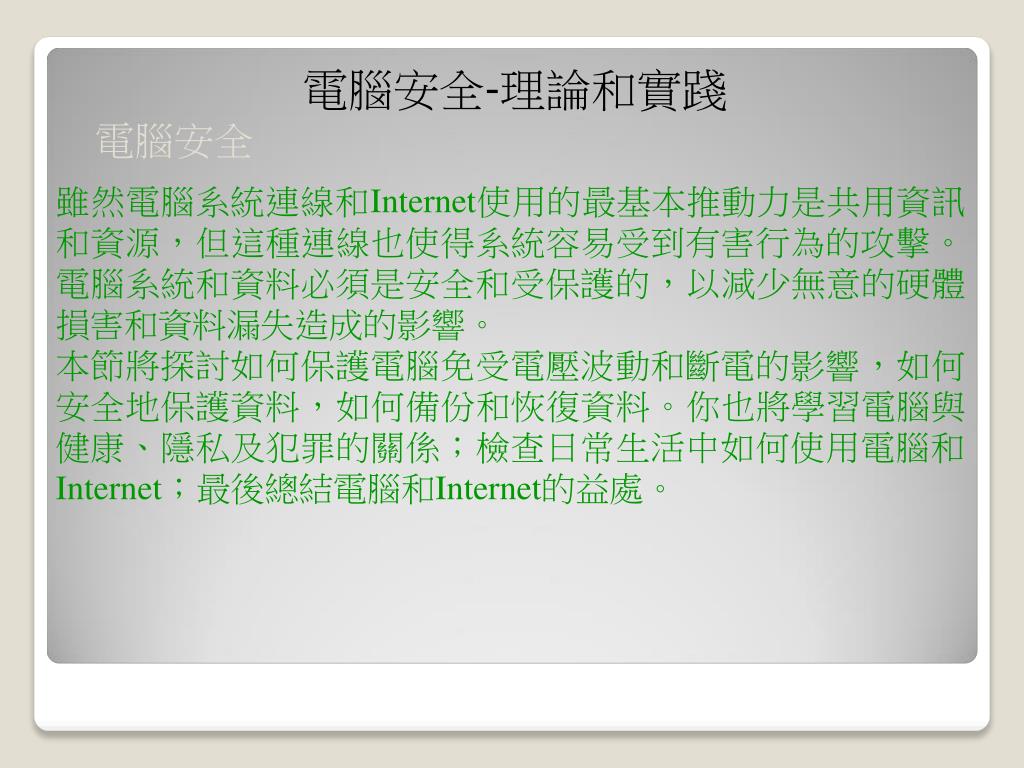 電腦安全-理論和實踐

電腦安全

雖然電腦系統連線和Internet使用的最基本推動力是共用資訊和資源，但這種連線也使得系統容易受到有害行為的攻擊。電腦系統和資料必須是安全和受保護的，以減少無意的硬體損害和資料漏失造成的影響。
本節將探討如何保護電腦免受電壓波動和斷電的影響，如何安全地保護資料，如何備份和恢復資料。你也將學習電腦與健康、隱私及犯罪的關係；檢查日常生活中如何使用電腦和Internet；最後總結電腦和Internet的益處。